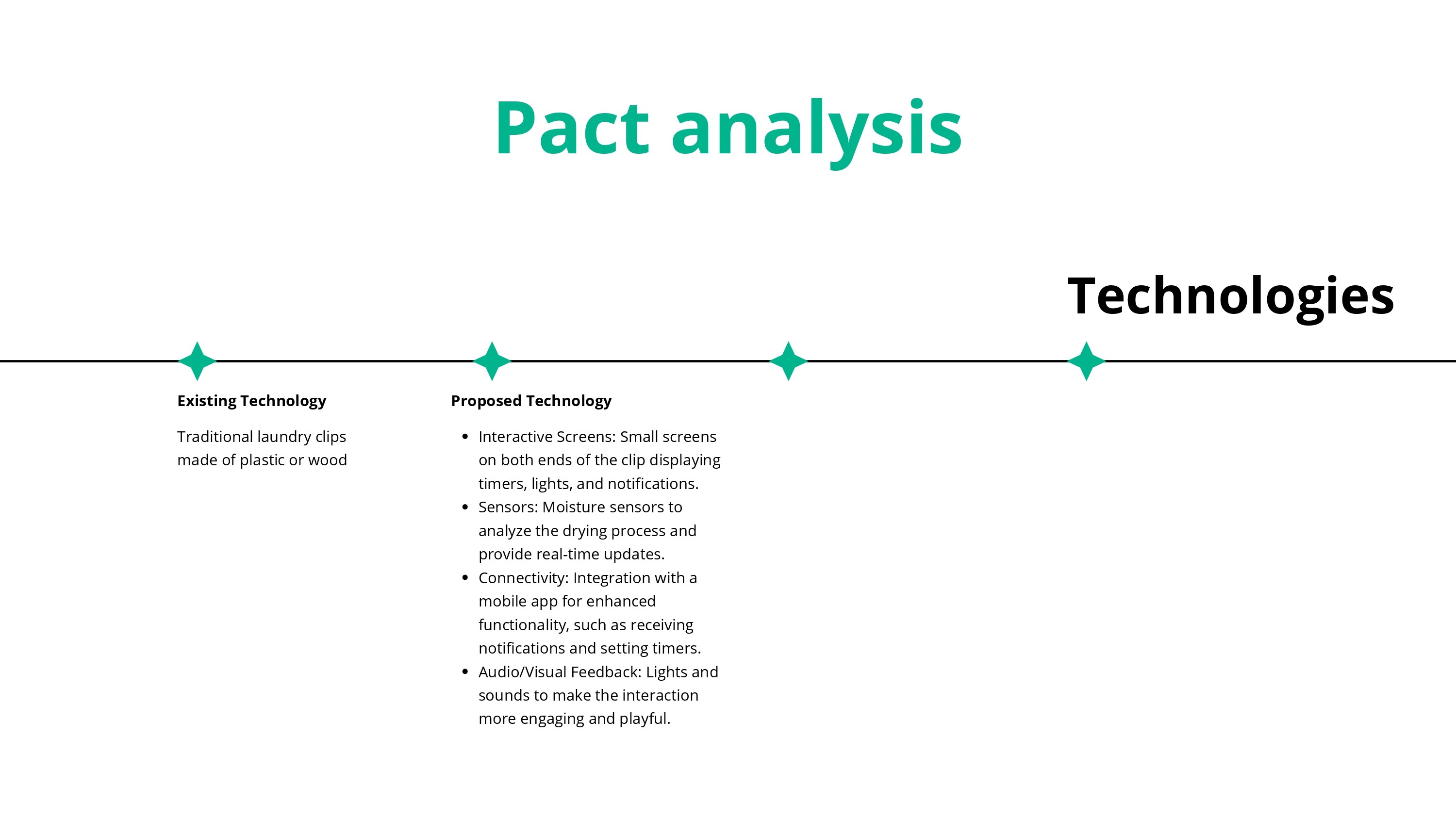 Pact analysis

Technologies

Existing Technology

Traditional laundry clips made of plastic or wood

Proposed Technology

- Interactive Screens: Small screens on both ends of the clip displaying timers, lights, and notifications.
- Sensors: Moisture sensors to analyze the drying process and provide real-time updates.
- Connectivity: Integration with a mobile app for enhanced functionality, such as receiving notifications and setting timers.
- Audio/Visual Feedback: Lights and sounds to make the interaction more engaging and playful.